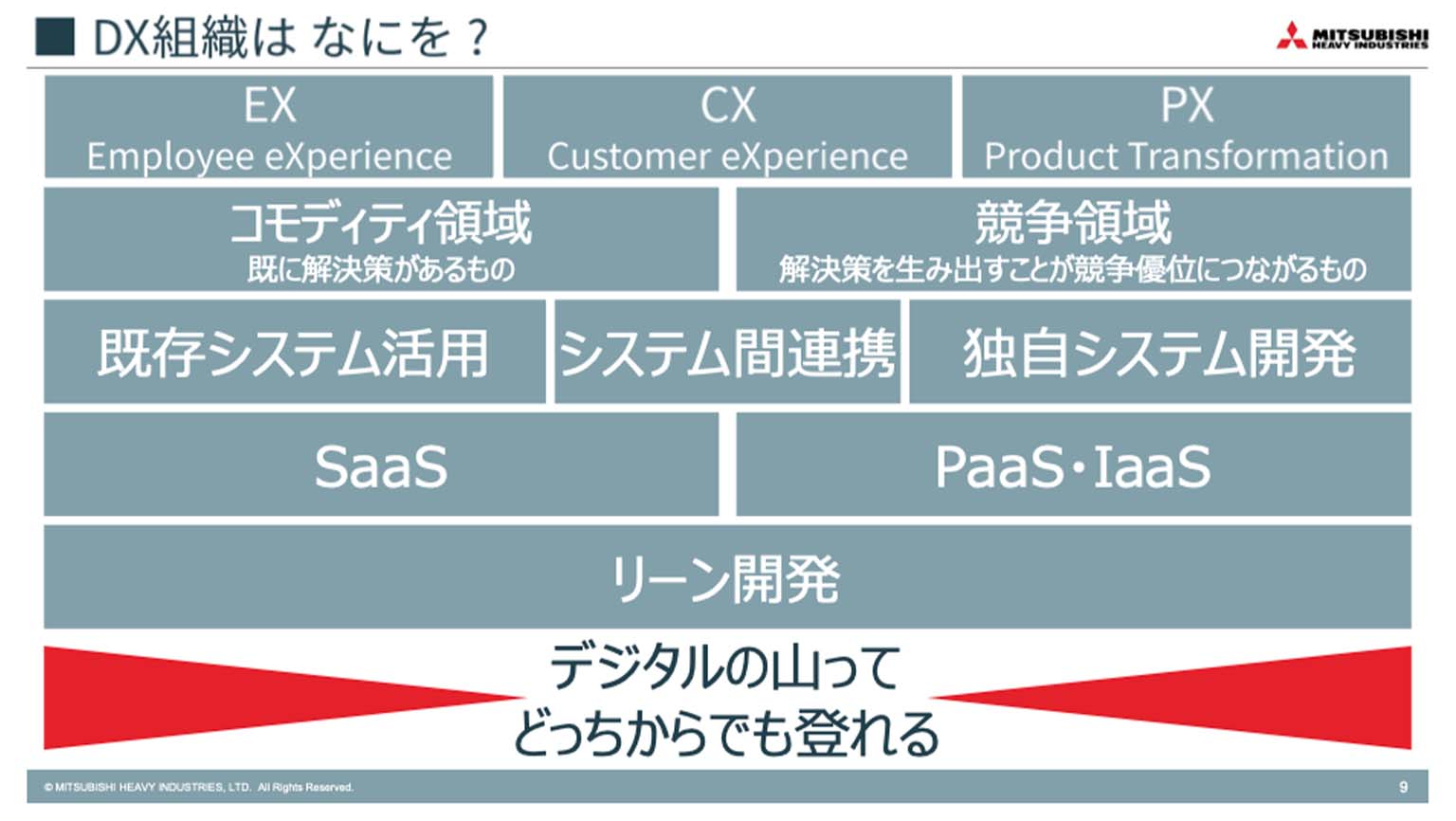 ■ DX組織は なにを？

MITSUBISHI HEAVY INDUSTRIES

EX
Employee eXperience

CX
Customer eXperience

PX
Product Transformation

コモディティ領域
既に解決策があるもの

競争領域
解決策を生み出すことが競争優位につながるもの

既存システム活用

システム間連携

独自システム開発

SaaS

PaaS・IaaS

リーン開発

デジタルの山って
どっちからでも登れる

© MITSUBISHI HEAVY INDUSTRIES, LTD. All Rights Reserved.

9